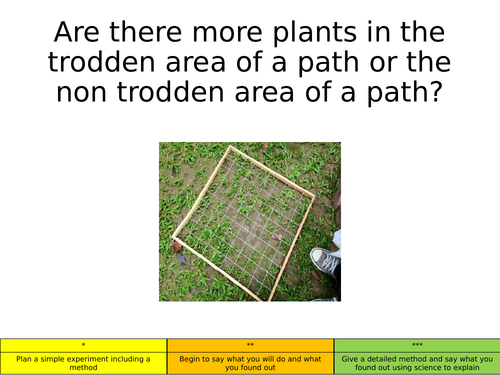 Are there more plants in the trodden area of a path or the non trodden area of a path?

| * | ** | *** |
|---|---|---|
| Plan a simple experiment including a method | Begin to say what you will do and what you found out | Give a detailed method and say what you found out using science to explain |